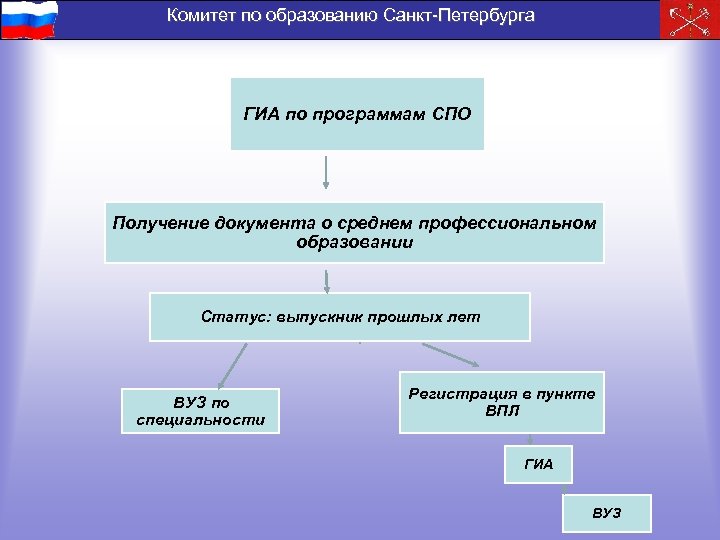 Комитет по образованию Санкт-Петербурга

ГИА по программам СПО

Получение документа о среднем профессиональном образовании

Статус: выпускник прошлых лет

ВУЗ по специальности

Регистрация в пункте ВПЛ

ГИА

ВУЗ